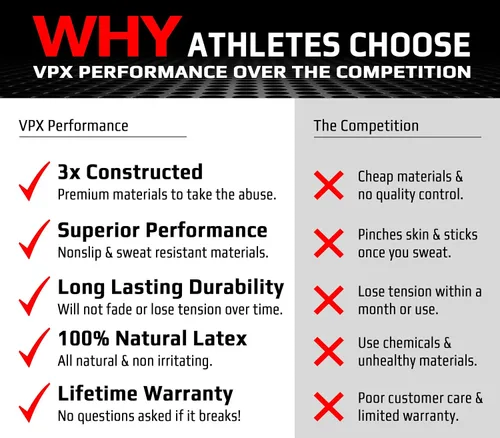 WHY ATHLETES CHOOSE
VPX PERFORMANCE OVER THE COMPETITION

VPX Performance

✓ 3x Constructed
Premium materials to take the abuse.

✓ Superior Performance
Nonslip & sweat resistant materials.

✓ Long Lasting Durability
Will not fade or lose tension over time.

✓ 100% Natural Latex
All natural & non irritating.

✓ Lifetime Warranty
No questions asked if it breaks!

The Competition

✗ Cheap materials & no quality control.

✗ Pinches skin & sticks once you sweat.

✗ Lose tension within a month or use.

✗ Use chemicals & unhealthy materials.

✗ Poor customer care & limited warranty.